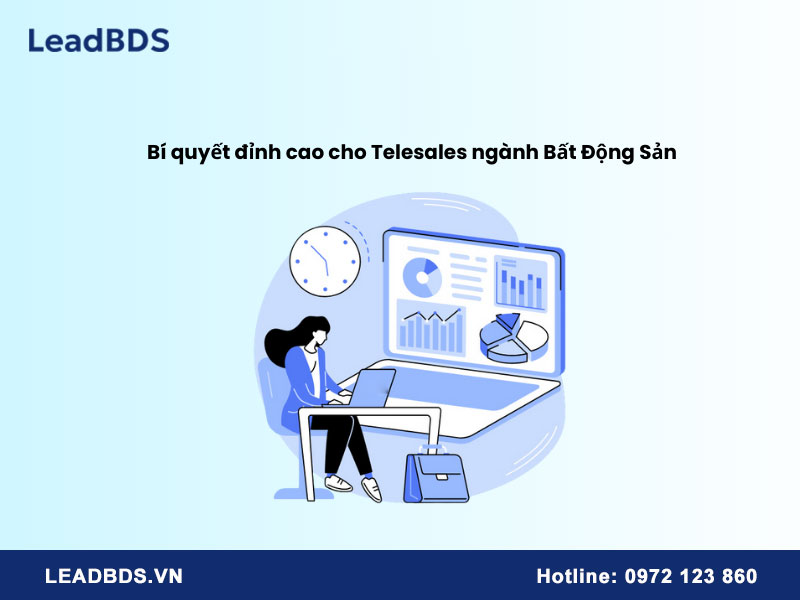 LeadBDS

Bí quyết đỉnh cao cho Telesales ngành Bất Động Sản

LEADBDS.VN

Hotline: 0972 123 860